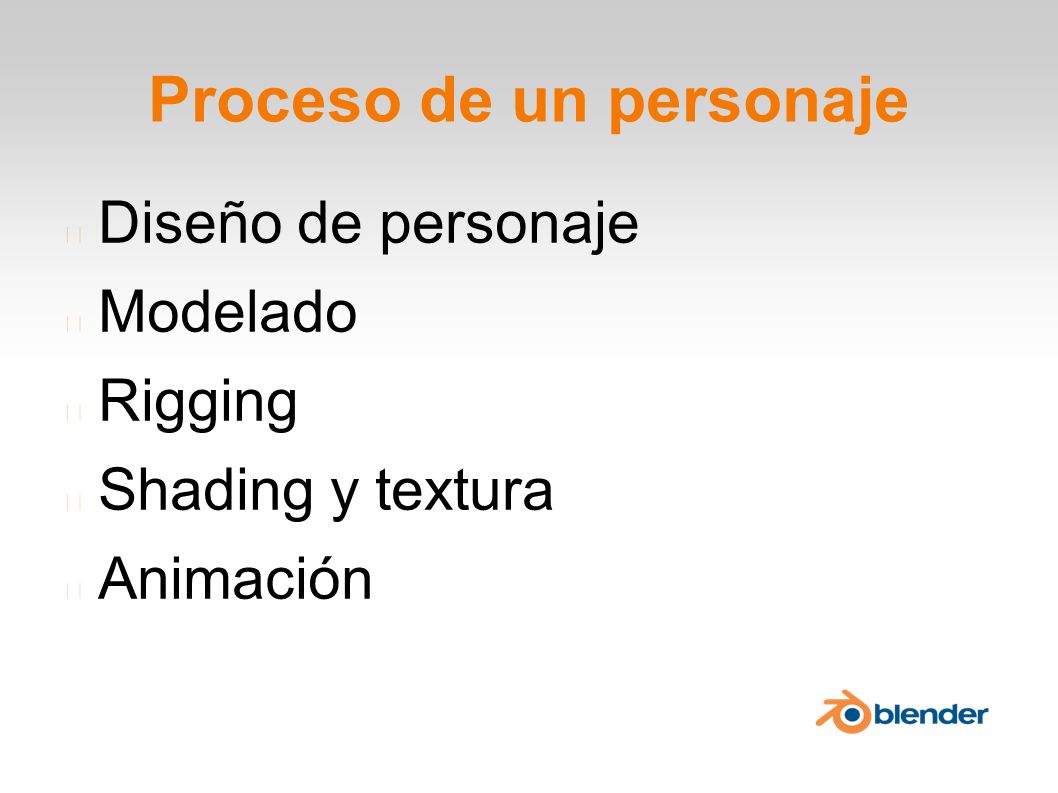 Proceso de un personaje

Diseño de personaje
Modelado
Rigging
Shading y textura
Animación

blender